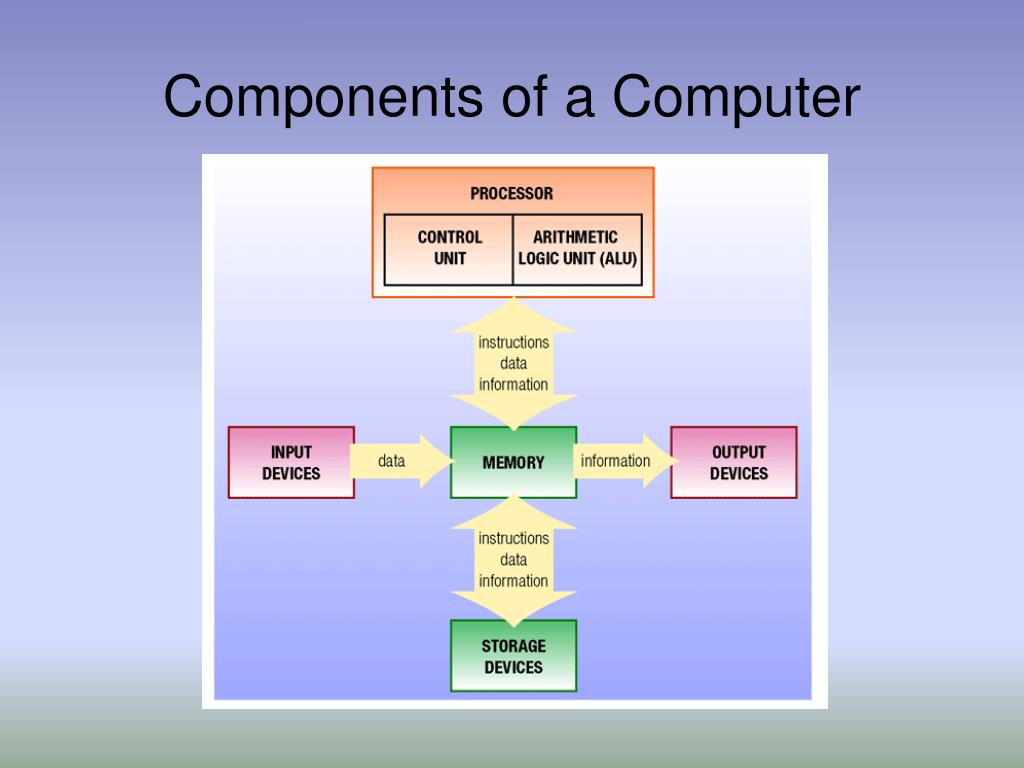 Components of a Computer

PROCESSOR

CONTROL UNIT

ARITHMETIC LOGIC UNIT (ALU)

instructions
data
information

INPUT DEVICES

data

MEMORY

information

OUTPUT DEVICES

instructions
data
information

STORAGE DEVICES